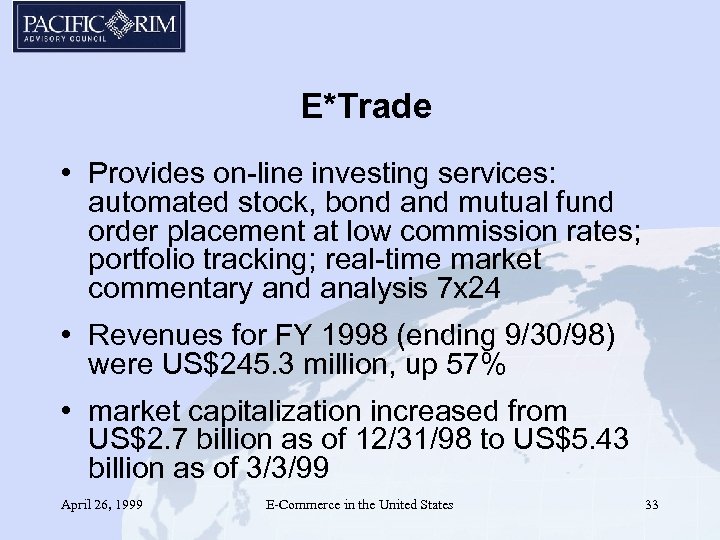 PACIFIC RIM
ADVISORY COUNCIL

E*Trade

• Provides on-line investing services: automated stock, bond and mutual fund order placement at low commission rates; portfolio tracking; real-time market commentary and analysis 7x24

• Revenues for FY 1998 (ending 9/30/98) were US$245.3 million, up 57%

• market capitalization increased from US$2.7 billion as of 12/31/98 to US$5.43 billion as of 3/3/99

April 26, 1999 E-Commerce in the United States 33